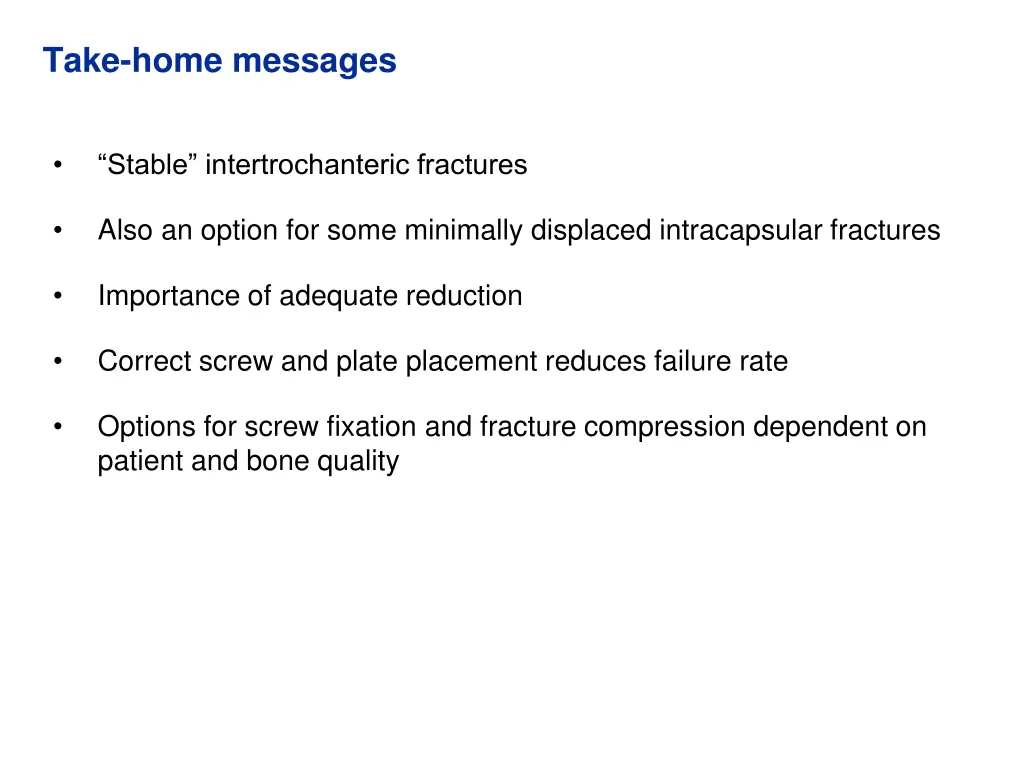 Take-home messages

• “Stable” intertrochanteric fractures

• Also an option for some minimally displaced intracapsular fractures

• Importance of adequate reduction

• Correct screw and plate placement reduces failure rate

• Options for screw fixation and fracture compression dependent on patient and bone quality